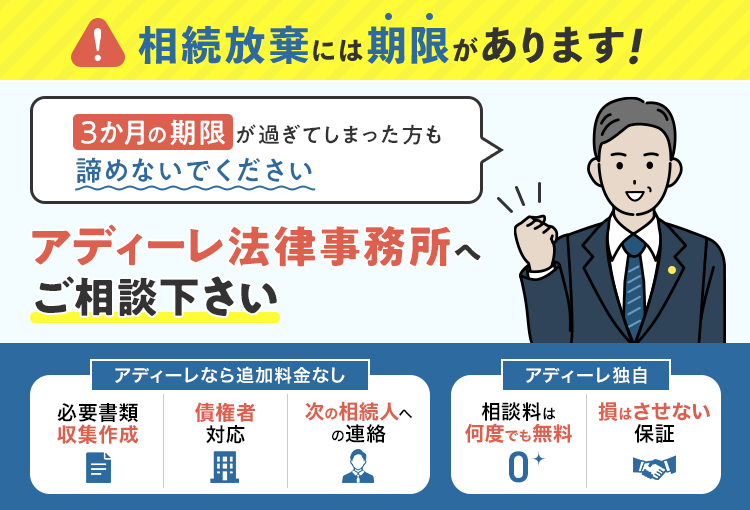 相続放棄には期限があります!

3か月の期限が過ぎてしまった方も
諦めないでください

アディーレ法律事務所へ
ご相談下さい

アディーレなら追加料金なし

必要書類
収集作成

債権者
対応

次の相続人へ
の連絡

アディーレ独自

相談料は
何度でも無料

0

損はさせない
保証